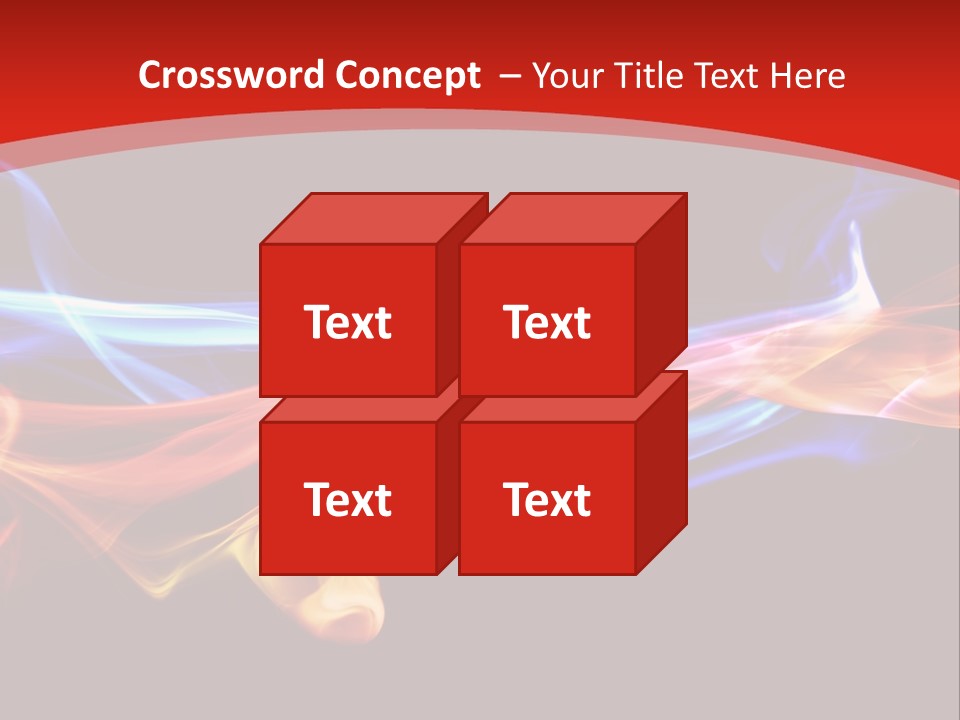 Crossword Concept – Your Title Text Here

Text

Text

Text

Text